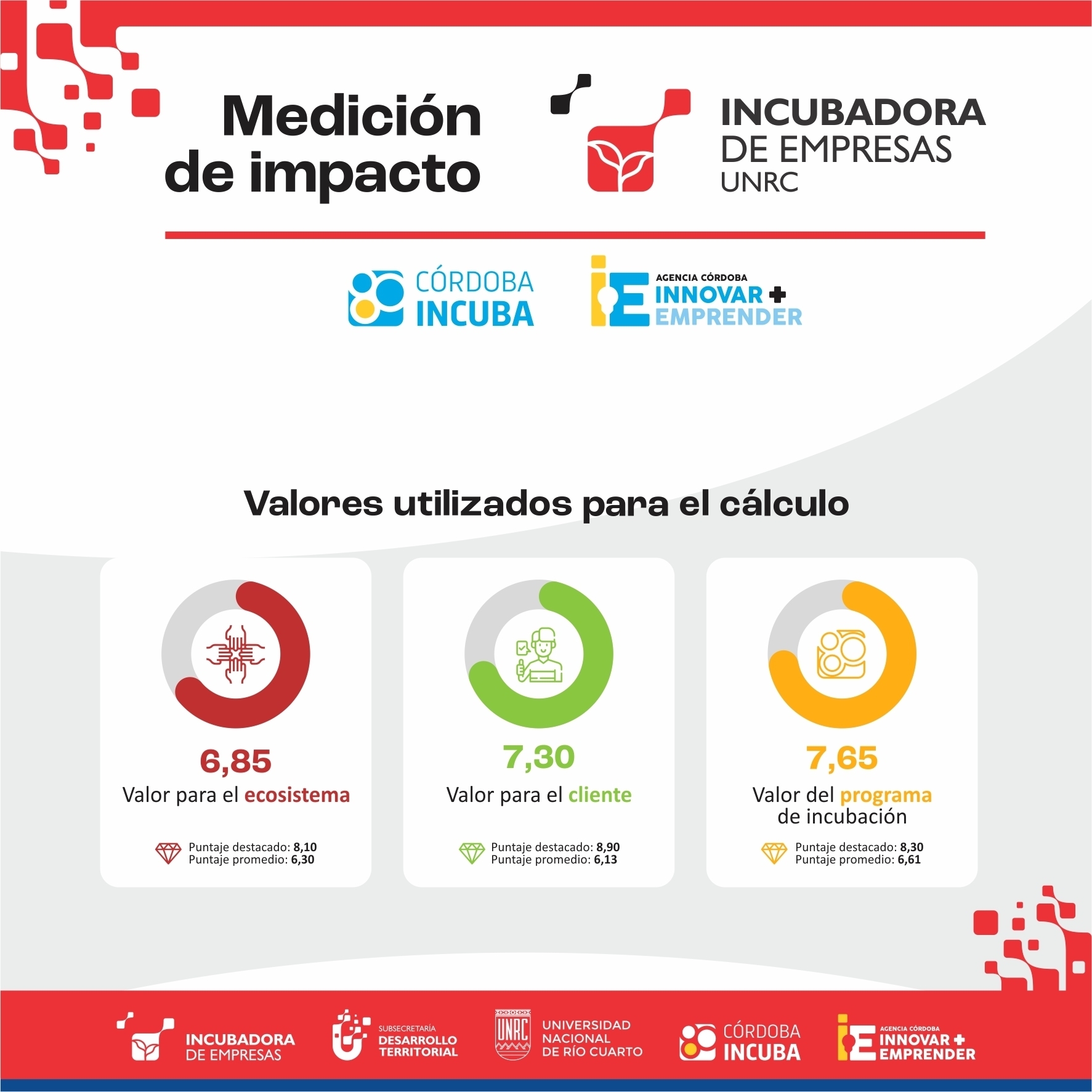 Medición de impacto

INCUBADORA DE EMPRESAS UNRC

CÓRDOBA INCUBA

AGENCIA CÓRDOBA INNOVAR + EMPRENDER

Valores utilizados para el cálculo

6,85
Valor para el ecosistema
Puntaje destacado: 8,10
Puntaje promedio: 6,30

7,30
Valor para el cliente
Puntaje destacado: 8,90
Puntaje promedio: 6,13

7,65
Valor del programa de incubación
Puntaje destacado: 8,30
Puntaje promedio: 6,61

INCUBADORA DE EMPRESAS

SUBSECRETARÍA DESARROLLO TERRITORIAL

UNRC
UNIVERSIDAD NACIONAL DE RÍO CUARTO

CÓRDOBA INCUBA

AGENCIA CÓRDOBA INNOVAR + EMPRENDER